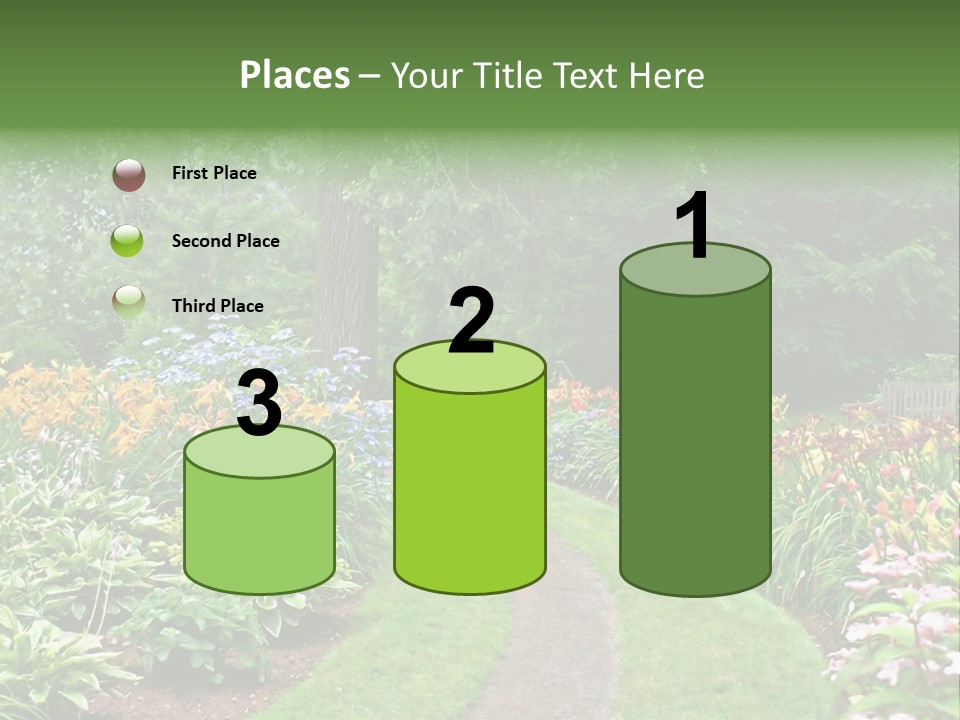 Places – Your Title Text Here

First Place

Second Place

Third Place

3

2

1